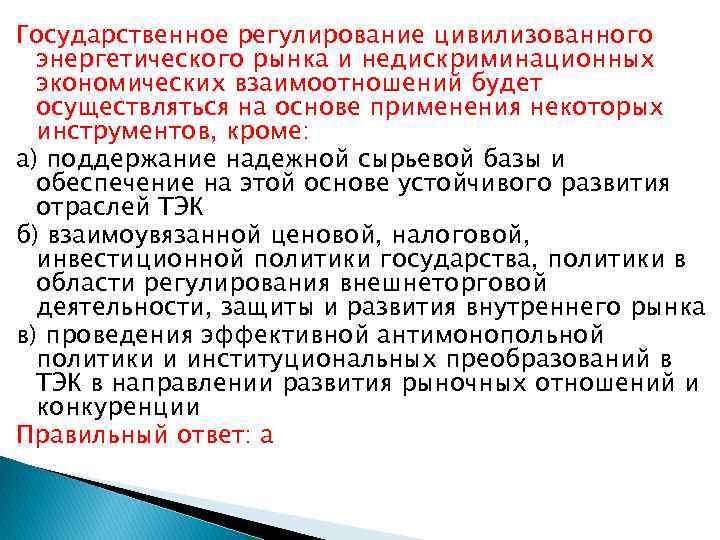 Государственное регулирование цивилизованного энергетического рынка и недискриминационных экономических взаимоотношений будет осуществляться на основе применения некоторых инструментов, кроме:

а) поддержание надежной сырьевой базы и обеспечение на этой основе устойчивого развития отраслей ТЭК

б) взаимоувязанной ценовой, налоговой, инвестиционной политики государства, политики в области регулирования внешнеторговой деятельности, защиты и развития внутреннего рынка

в) проведения эффективной антимонопольной политики и институциональных преобразований в ТЭК в направлении развития рыночных отношений и конкуренции

Правильный ответ: а